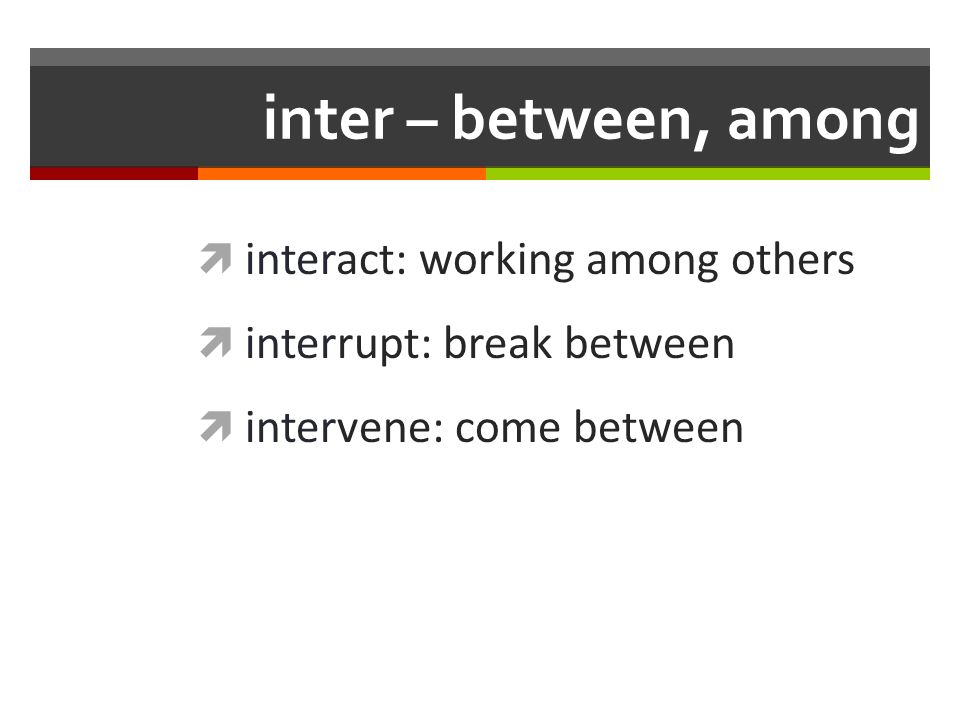 inter – between, among

interact: working among others

interrupt: break between

intervene: come between